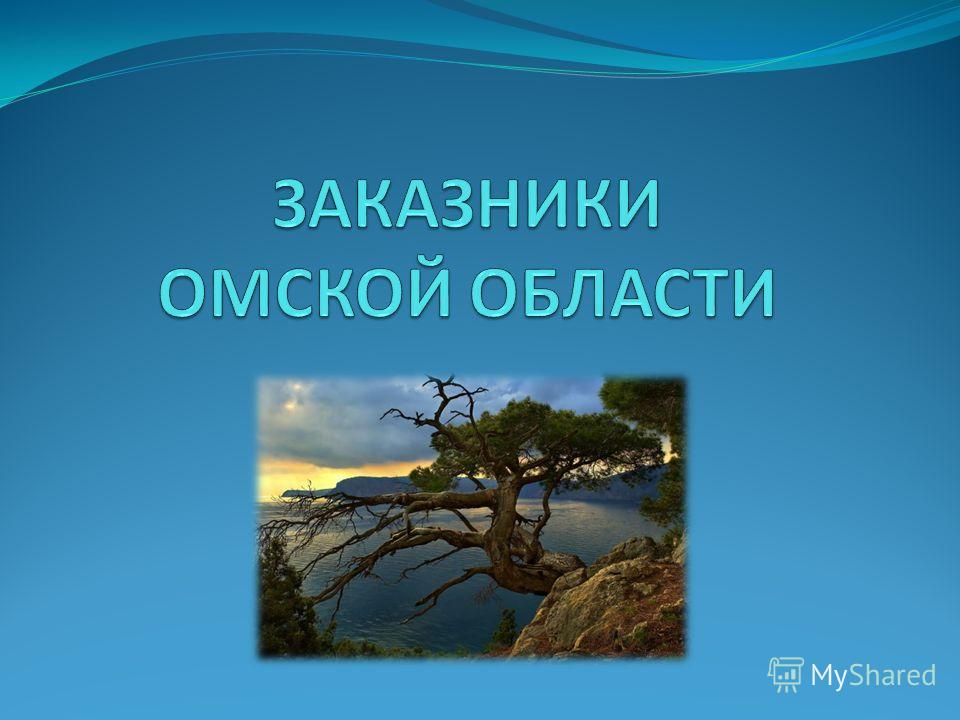 ЗАКАЗНИКИ ОМСКОЙ ОБЛАСТИ

MyShared